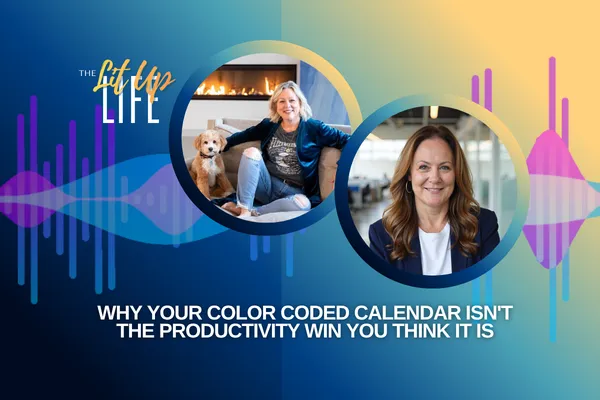 THE Lit Up LIFE

WHY YOUR COLOR CODED CALENDAR ISN'T THE PRODUCTIVITY WIN YOU THINK IT IS